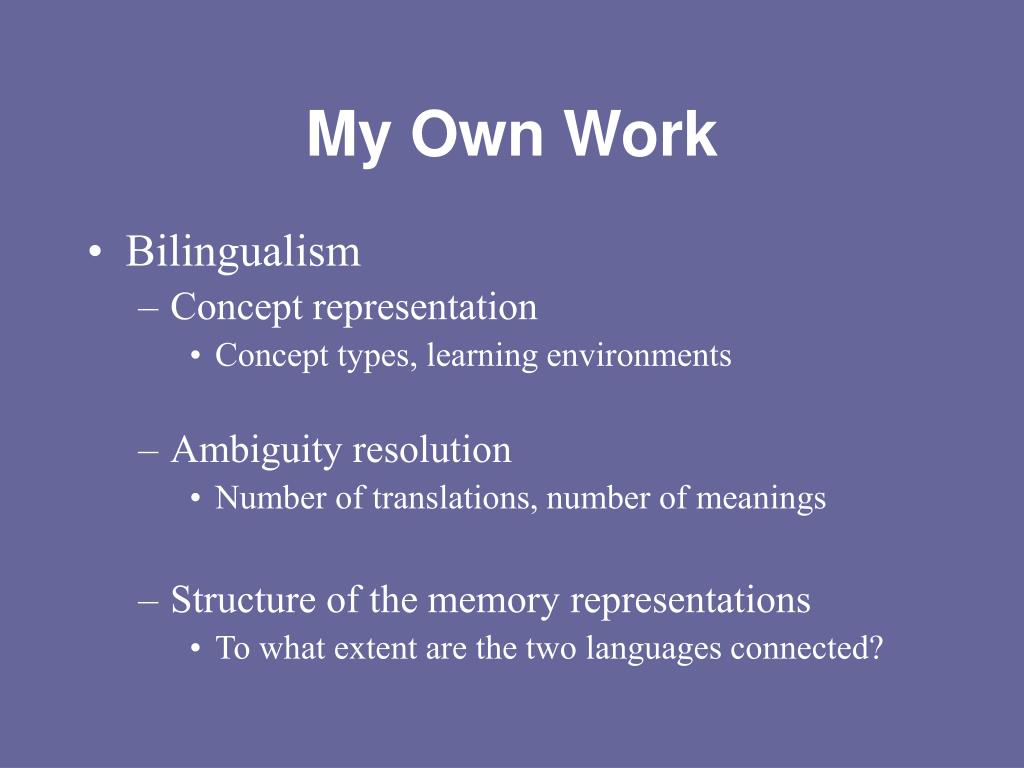 My Own Work

• Bilingualism
– Concept representation
• Concept types, learning environments

– Ambiguity resolution
• Number of translations, number of meanings

– Structure of the memory representations
• To what extent are the two languages connected?